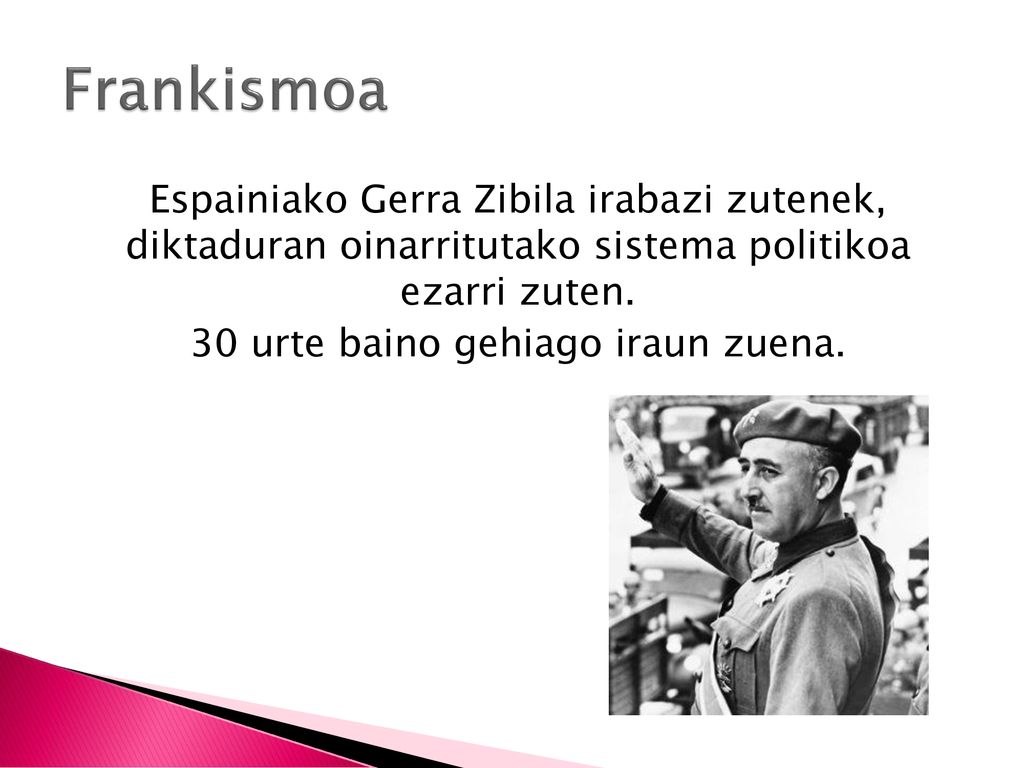 Frankismoa

Espainiako Gerra Zibila irabazi zutenek, diktaduran oinarritutako sistema politikoa ezarri zuten.

30 urte baino gehiago iraun zuena.